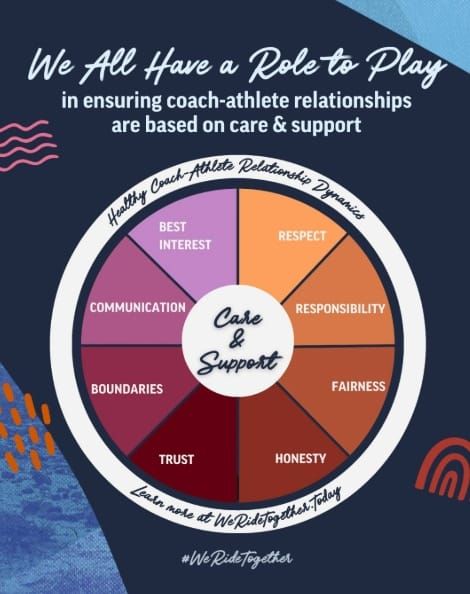 We All Have a Role to Play
in ensuring coach-athlete relationships are based on care & support

Healthy Coach-Athlete Relationship Dynamics

BEST INTEREST
RESPECT
RESPONSIBILITY
FAIRNESS
HONESTY
TRUST
BOUNDARIES
COMMUNICATION

Care & Support

Learn more at WeRideTogether.Today

#WeRideTogether